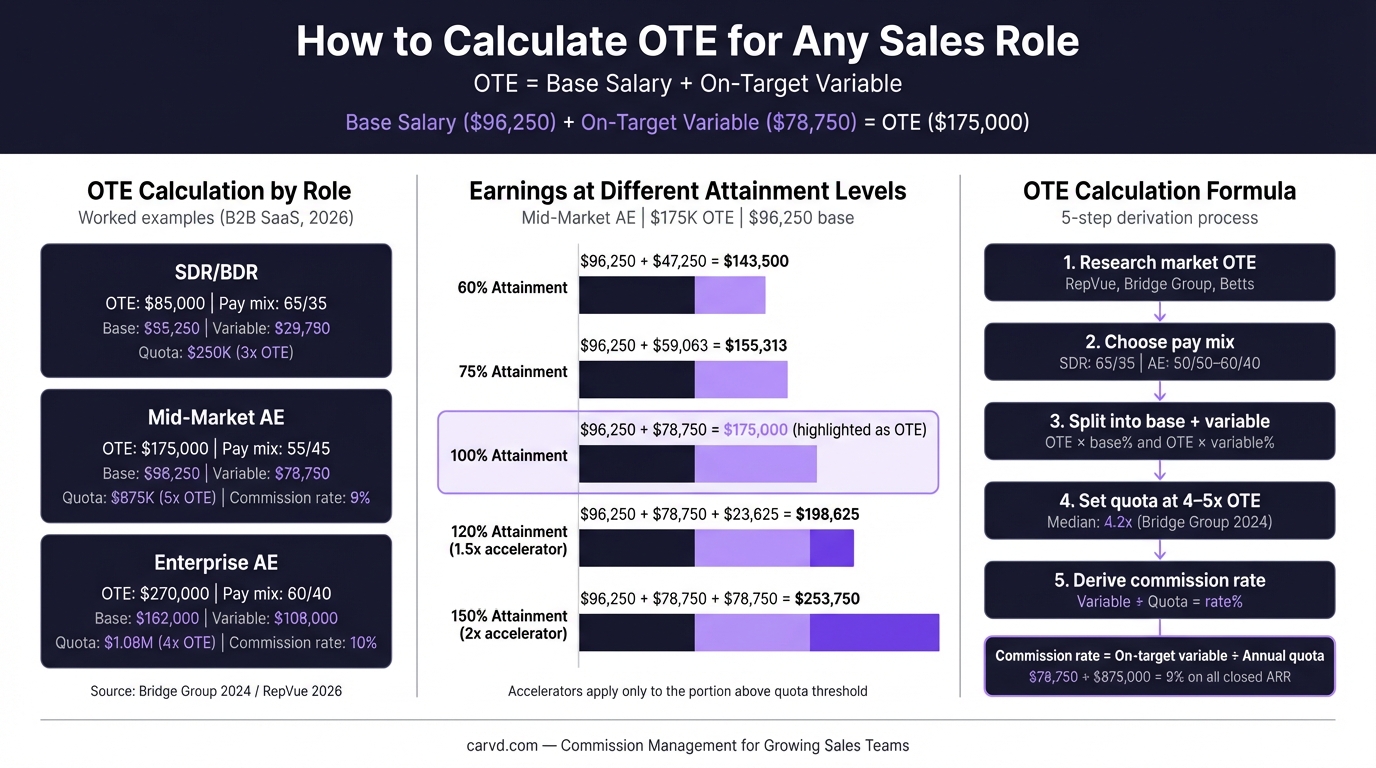 How to Calculate OTE for Any Sales Role

OTE = Base Salary + On-Target Variable

Base Salary ($96,250) + On-Target Variable ($78,750) = OTE ($175,000)

OTE Calculation by Role

Worked examples (B2B SaaS, 2026)

SDR/BDR

OTE: $85,000 | Pay mix: 65/35

Base: $55,250 | Variable: $29,790

Quota: $250K (3x OTE)

Mid-Market AE

OTE: $175,000 | Pay mix: 55/45

Base: $98,250 | Variable: $78,750

Quota: $875K (5x OTE) | Commission rate: 9%

Enterprise AE

OTE: $270,000 | Pay mix: 60/40

Base: $162,000 | Variable: $108,000

Quota: $1.08M (4x OTE) | Commission rate: 10%

Source: Bridge Group 2024 / RepVue 2026

Earnings at Different Attainment Levels

Mid-Market AE | $175K OTE | $96,250 base

60% Attainment

$96,250 + $47,250 = $143,500

75% Attainment

$96,250 + $59,063 = $155,313

100% Attainment

$96,250 + $78,750 = $175,000 (highlighted as OTE)

120% Attainment (1.5x accelerator)

$96,250 + $78,750 + $23,625 = $198,625

150% Attainment (2x accelerator)

$96,250 + $78,750 + $78,750 = $253,750

Accelerators apply only to the portion above quota threshold

OTE Calculation Formula

5-step derivation process

1. Research market OTE

RepVue, Bridge Group, Betts

2. Choose pay mix

SDR: 65/35 | AE: 50/50–60/40

3. Split into base + variable

OTE × base% and OTE × variable%

4. Set quota at 4–5x OTE

Median: 4.2x (Bridge Group 2024)

5. Derive commission rate

Variable ÷ Quota = rate%

Commission rate = On-target variable ÷ Annual quota

$78,750 ÷ $875,000 = 9% on all closed ARR

carvd.com — Commission Management for Growing Sales Teams